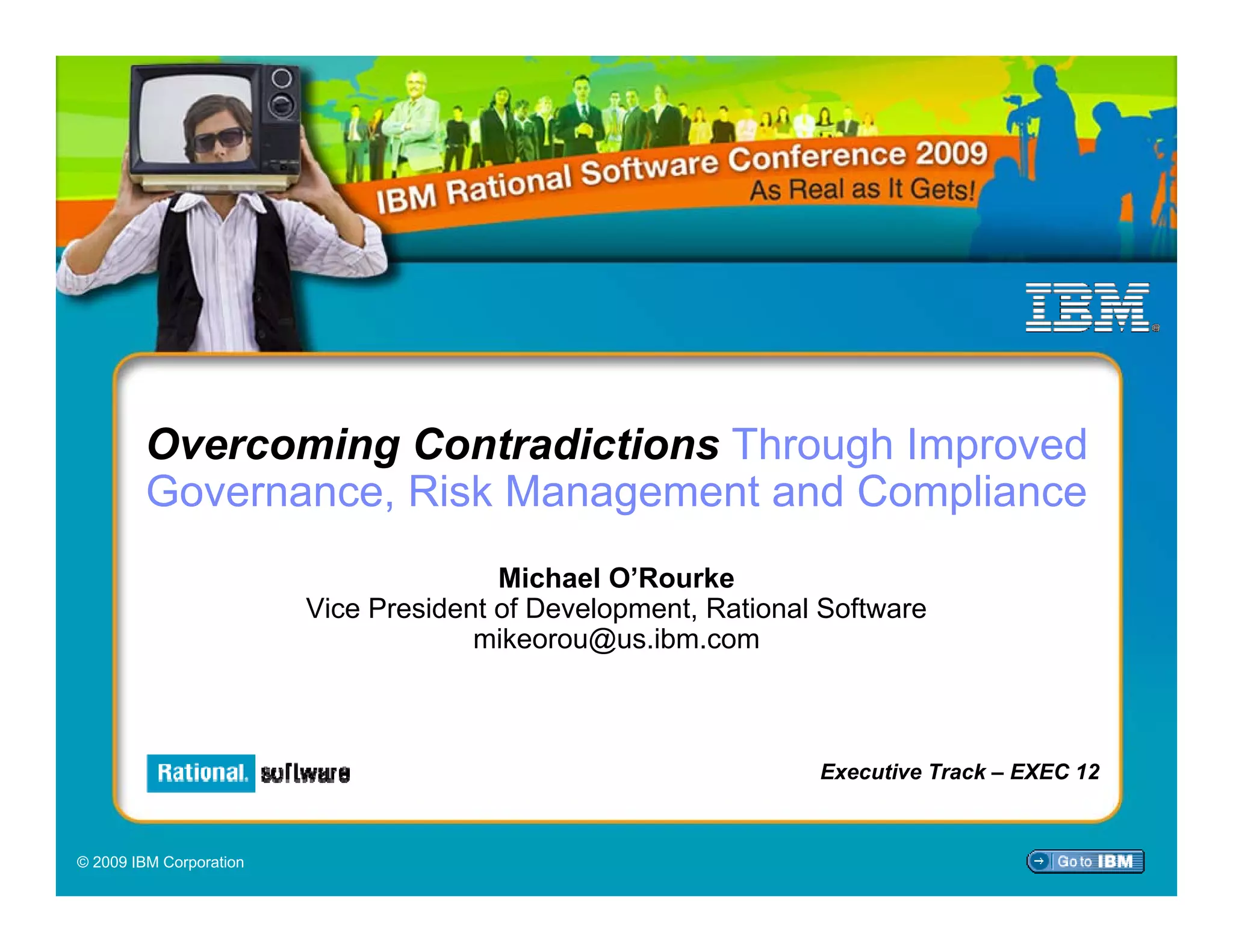 IBM Rational Software Conference 2009
As Real as It Gets!

IBM

Overcoming Contradictions Through Improved Governance, Risk Management and Compliance

Michael O'Rourke
Vice President of Development, Rational Software
mikeorou@us.ibm.com

Rational. software

Executive Track – EXEC 12

© 2009 IBM Corporation

Go to IBM